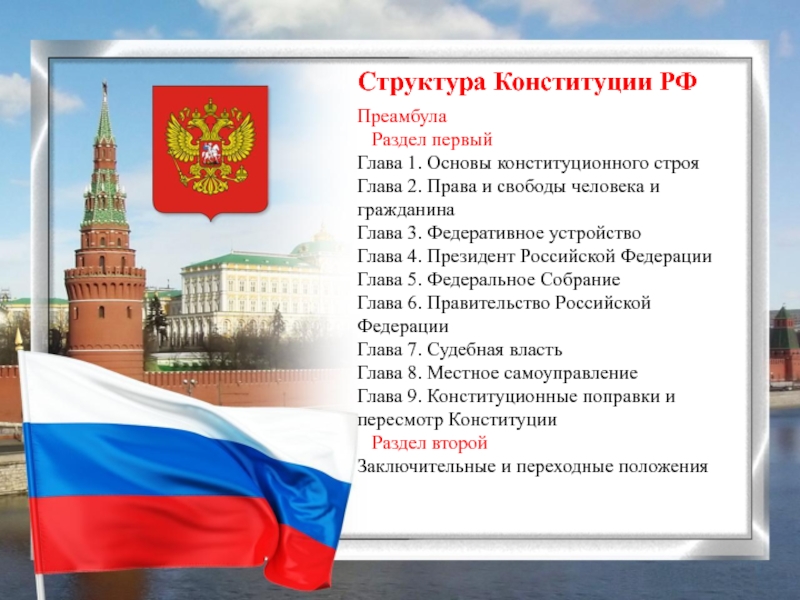 Структура Конституции РФ

Преамбула

Раздел первый

Глава 1. Основы конституционного строя
Глава 2. Права и свободы человека и гражданина
Глава 3. Федеративное устройство
Глава 4. Президент Российской Федерации
Глава 5. Федеральное Собрание
Глава 6. Правительство Российской Федерации
Глава 7. Судебная власть
Глава 8. Местное самоуправление
Глава 9. Конституционные поправки и пересмотр Конституции

Раздел второй

Заключительные и переходные положения